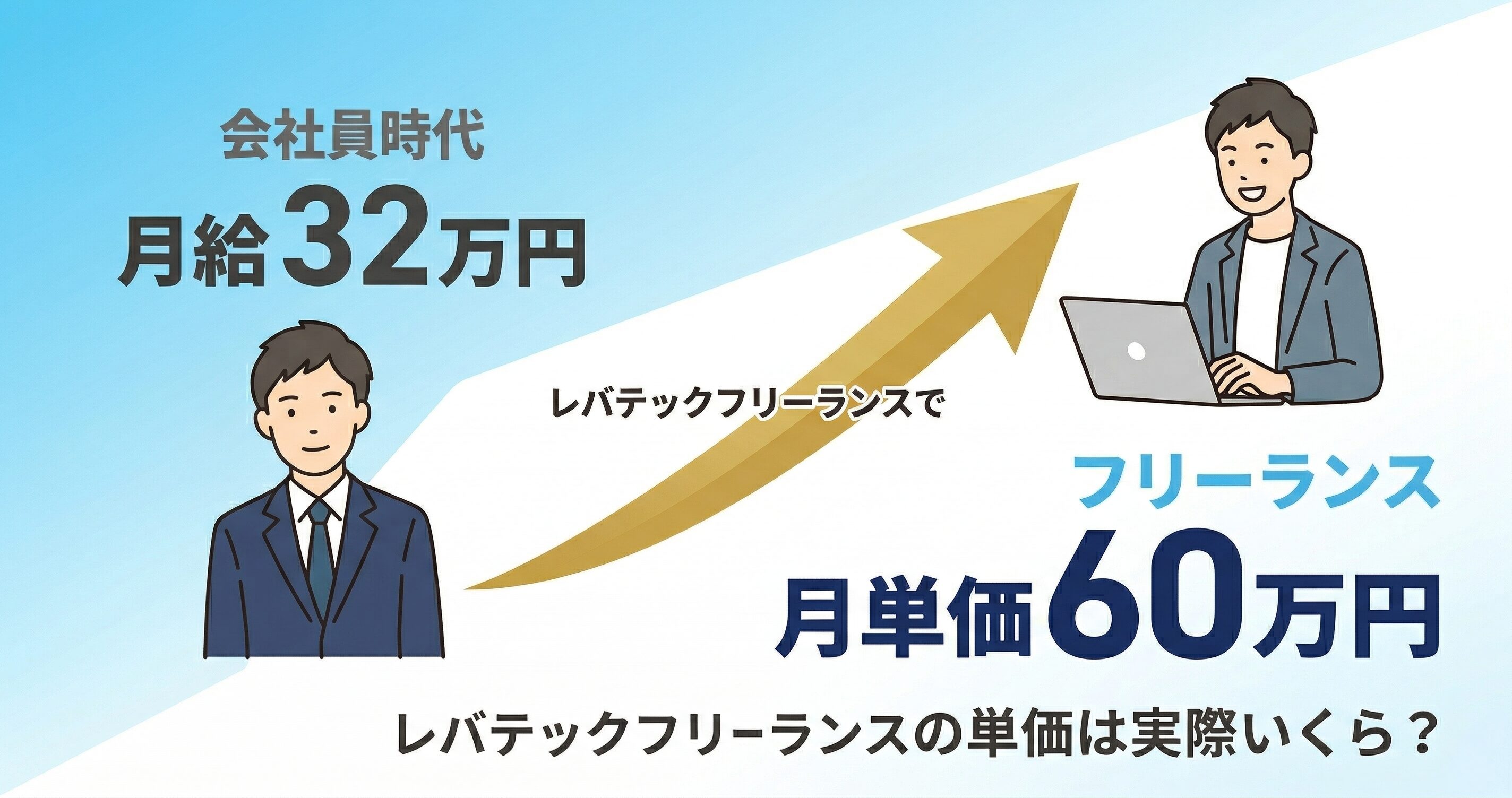 会社員時代
月給32万円

レバテックフリーランスで

フリーランス
月単価60万円

レバテックフリーランスの単価は実際いくら？